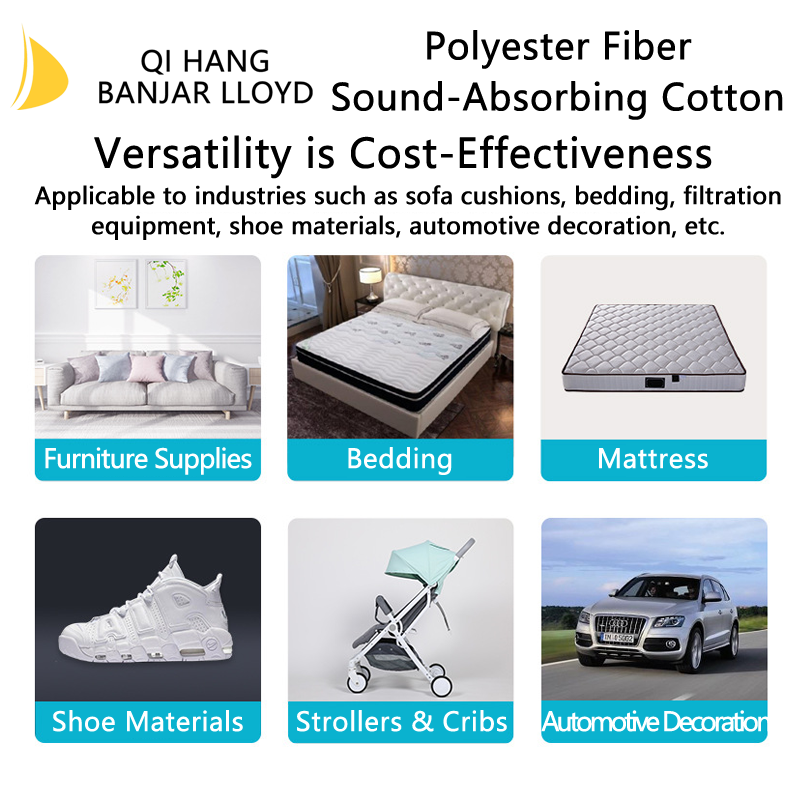 QI HANG BANJAR LLOYD

Polyester Fiber Sound-Absorbing Cotton

Versatility is Cost-Effectiveness

Applicable to industries such as sofa cushions, bedding, filtration equipment, shoe materials, automotive decoration, etc.

Furniture Supplies

Bedding

Mattress

Shoe Materials

Strollers & Cribs

Automotive Decoration